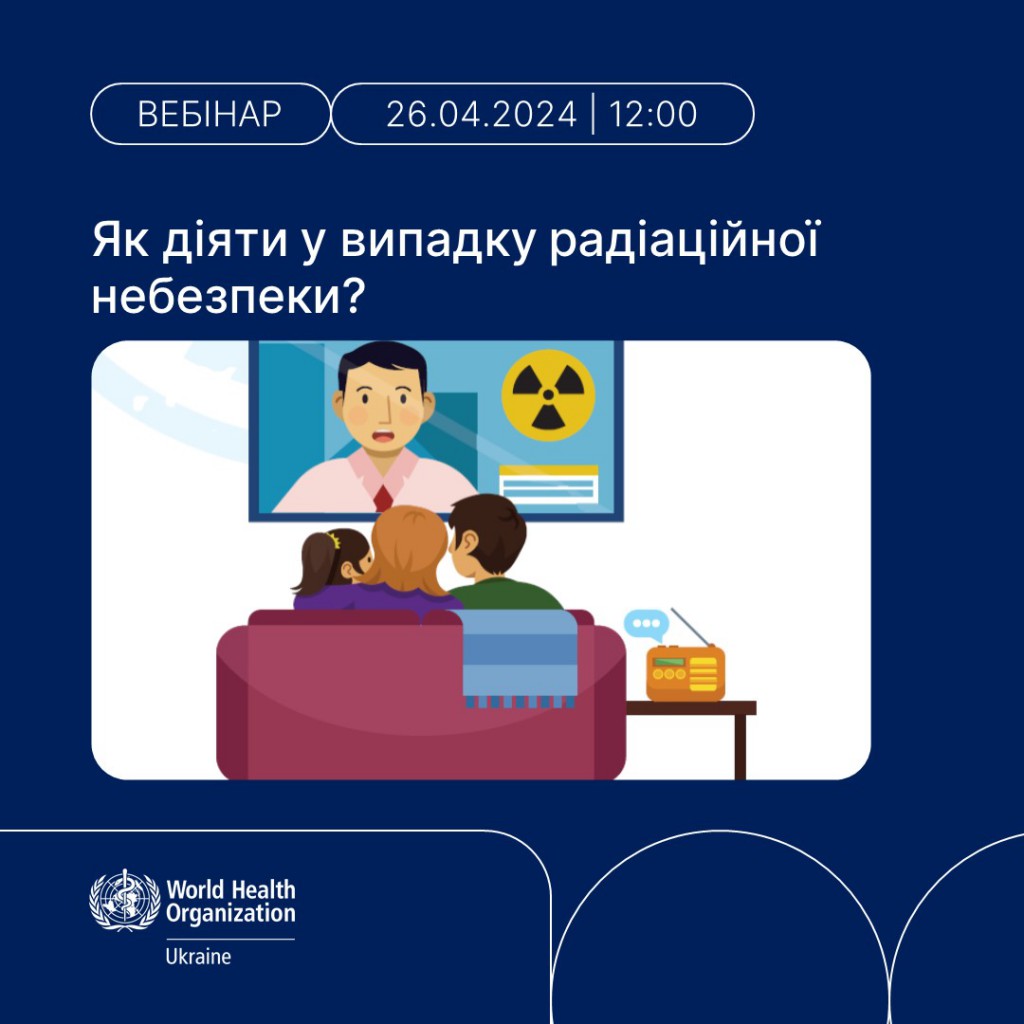 ВЕБІНАР

26.04.2024 | 12:00

Як діяти у випадку радіаційної небезпеки?

World Health Organization
Ukraine